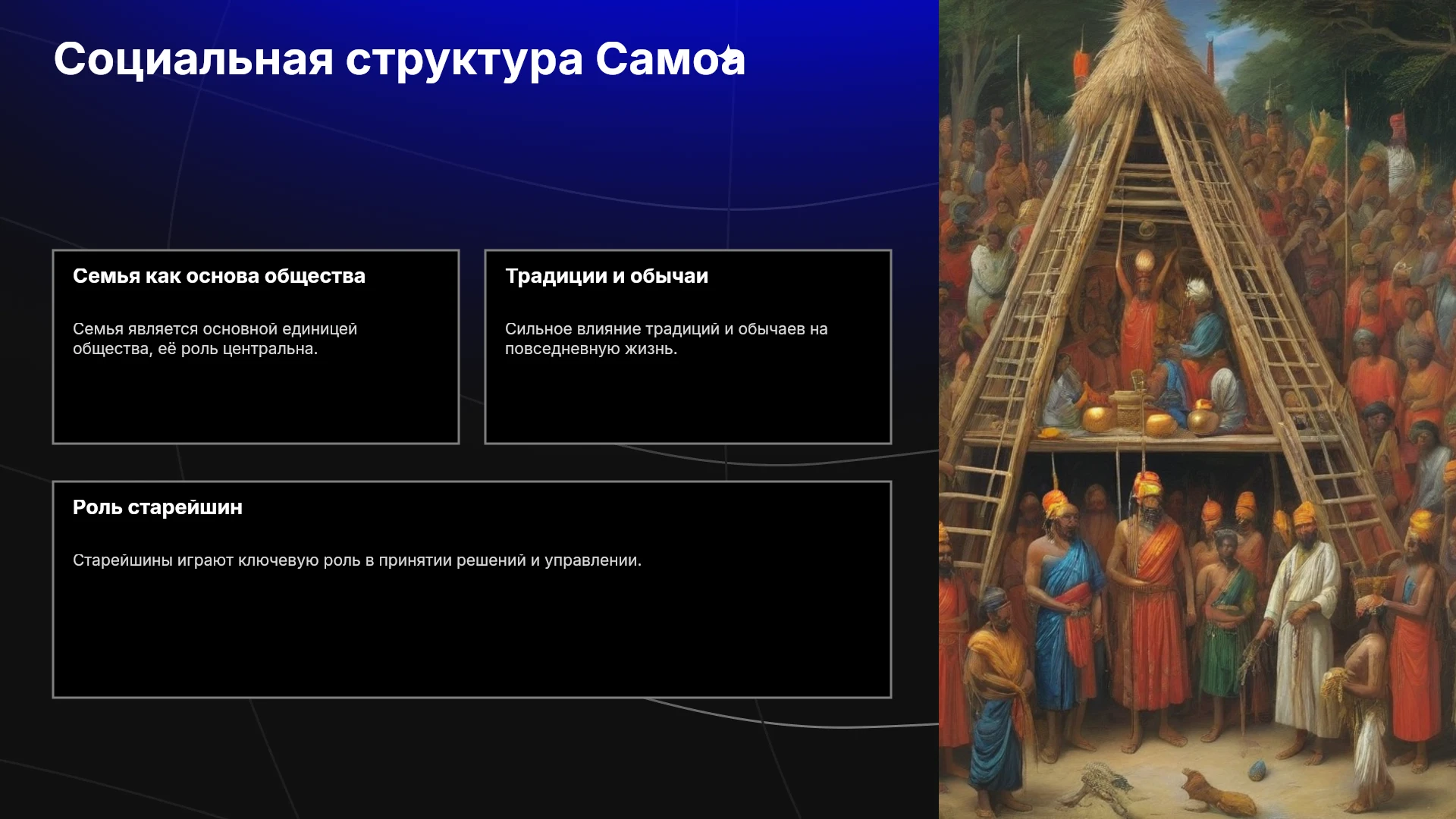 Социальная структура Самоа

Семья как основа общества

Семья является основной единицей общества, её роль центральна.

Традиции и обычаи

Сильное влияние традиций и обычаев на повседневную жизнь.

Роль старейшин

Старейшины играют ключевую роль в принятии решений и управлении.